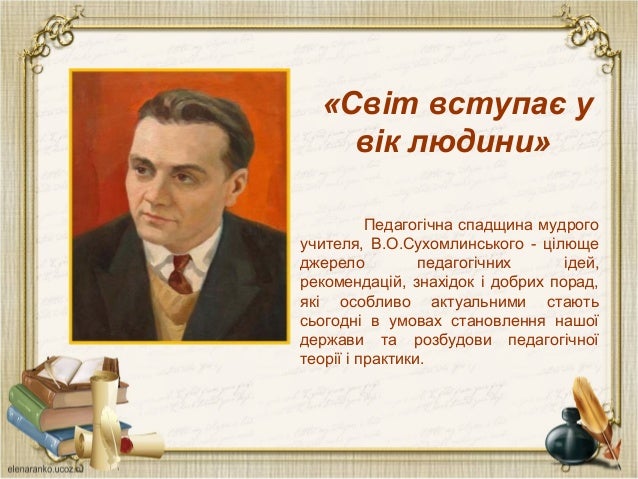 «Світ вступає у вік людини»

Педагогічна спадщина мудрого учителя, В.О.Сухомлинського - цілюще джерело педагогічних ідей, рекомендацій, знахідок і добрих порад, які особливо актуальними стають сьогодні в умовах становлення нашої держави та розбудови педагогічної теорії і практики.

elenaranko.ucoz.ru